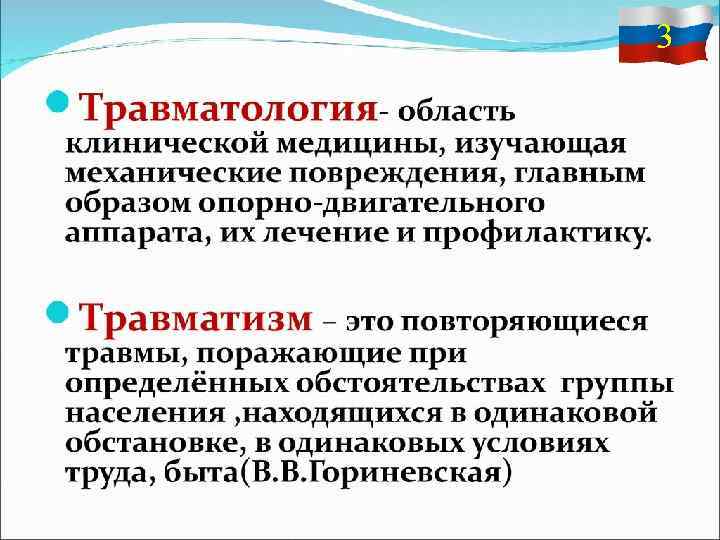 3

Травматология- область клинической медицины, изучающая механические повреждения, главным образом опорно-двигательного аппарата, их лечение и профилактику.

Травматизм – это повторяющиеся травмы, поражающие при определённых обстоятельствах группы населения ,находящихся в одинаковой обстановке, в одинаковых условиях труда, быта(В.В.Гориневская)